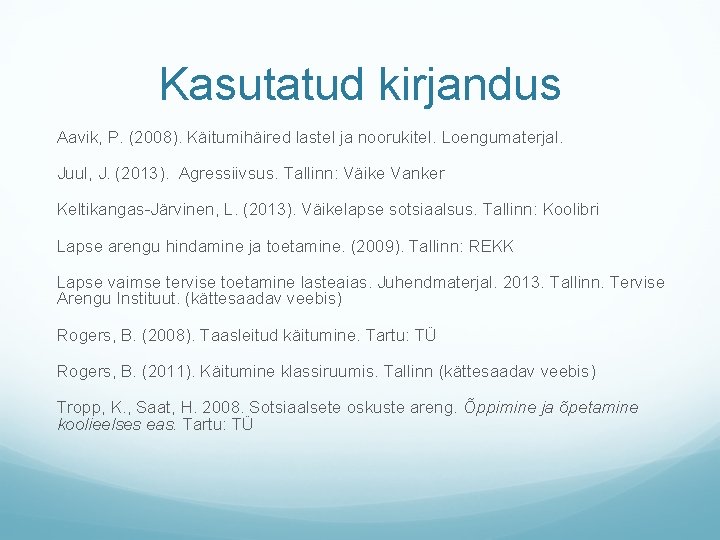 Kasutatud kirjandus

Aavik, P. (2008). Käitumihäired lastel ja noorukitel. Loengumaterjal.

Juul, J. (2013). Agressiivsus. Tallinn: Väike Vanker

Keltikangas-Järvinen, L. (2013). Väikelapse sotsiaalsus. Tallinn: Koolibri

Lapse arengu hindamine ja toetamine. (2009). Tallinn: REKK

Lapse vaimse tervise toetamine lasteaias. Juhendmaterjal. 2013. Tallinn. Tervise Arengu Instituut. (kättesaadav veebis)

Rogers, B. (2008). Taasleitud käitumine. Tartu: TÜ

Rogers, B. (2011). Käitumine klassiruumis. Tallinn (kättesaadav veebis)

Tropp, K., Saat, H. 2008. Sotsiaalsete oskuste areng. Õppimine ja õpetamine koolieelses eas. Tartu: TÜ